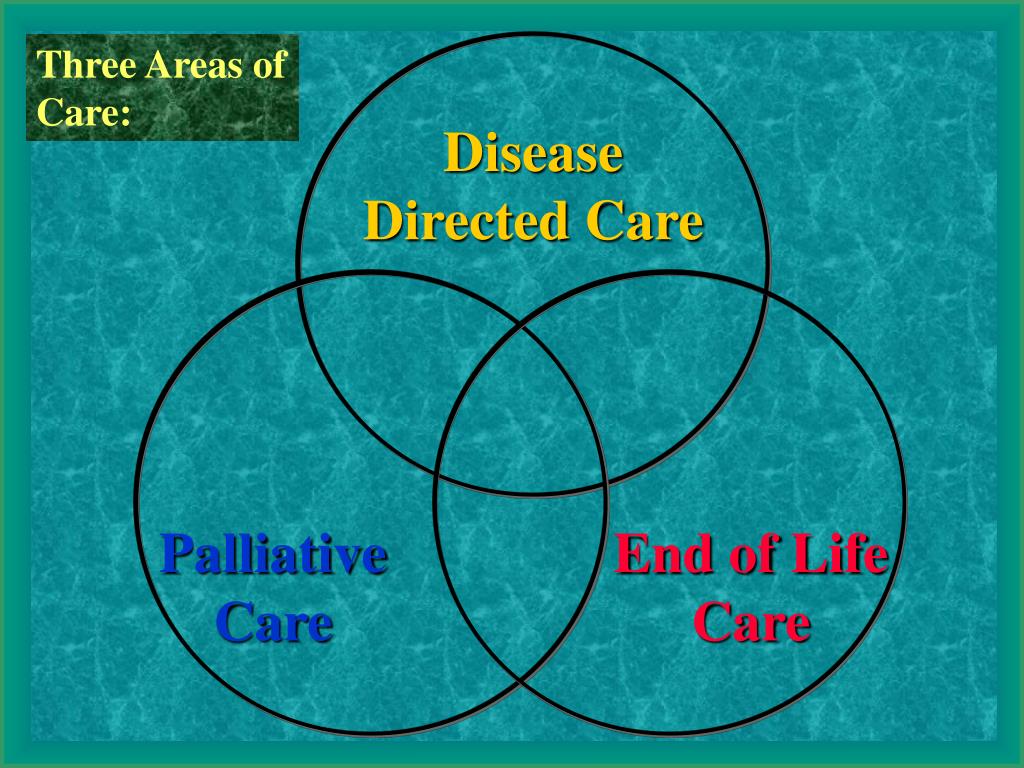 Three Areas of Care:

Disease Directed Care

Palliative Care

End of Life Care